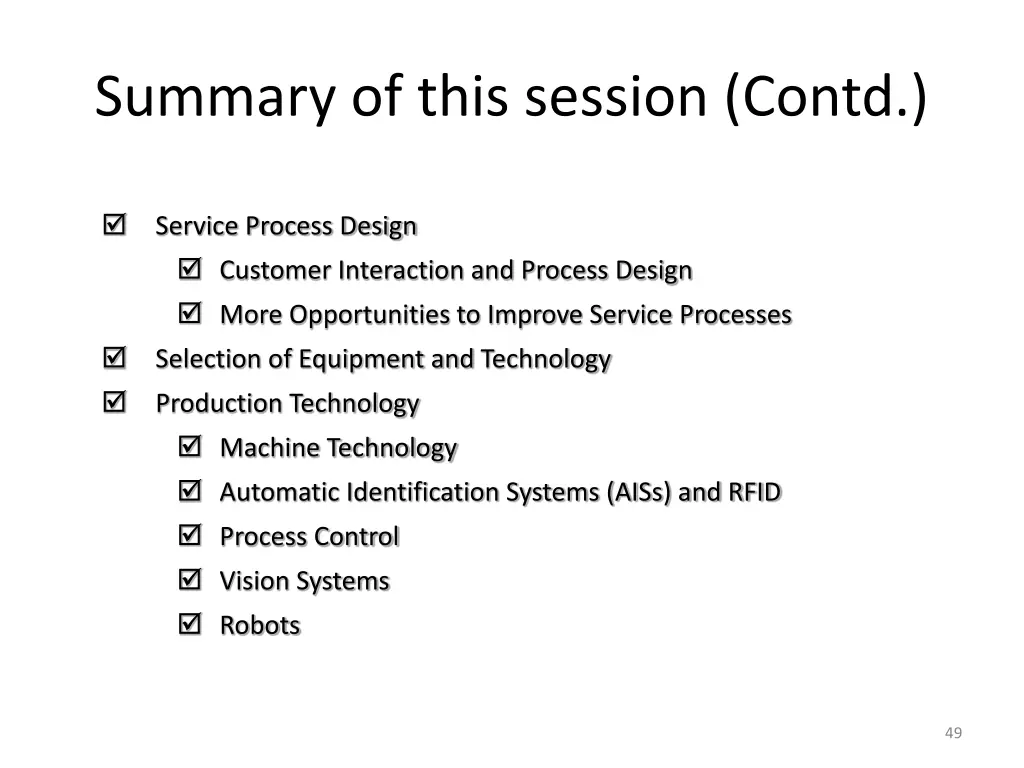 Summary of this session (Contd.)

☑ Service Process Design
☑ Customer Interaction and Process Design
☑ More Opportunities to Improve Service Processes
☑ Selection of Equipment and Technology
☑ Production Technology
☑ Machine Technology
☑ Automatic Identification Systems (AISs) and RFID
☑ Process Control
☑ Vision Systems
☑ Robots

49